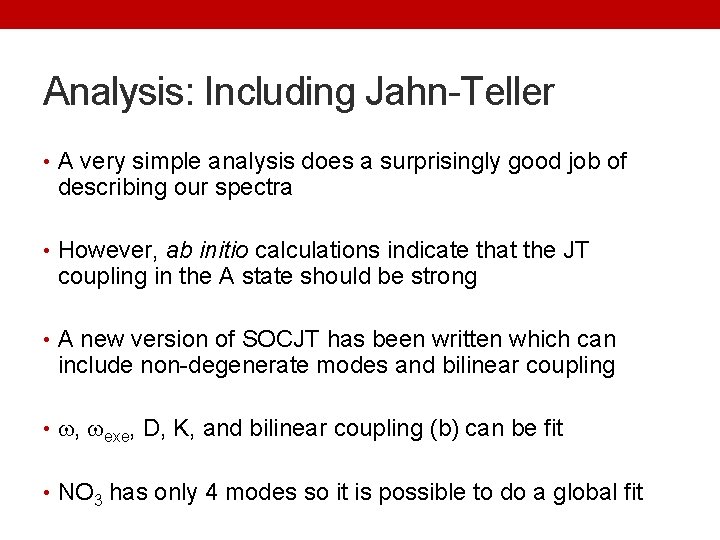 Analysis: Including Jahn-Teller

• A very simple analysis does a surprisingly good job of describing our spectra

• However, ab initio calculations indicate that the JT coupling in the A state should be strong

• A new version of SOCJT has been written which can include non-degenerate modes and bilinear coupling

• $\omega$, $\omega_{exe}$, D, K, and bilinear coupling (b) can be fit

• $NO_3$ has only 4 modes so it is possible to do a global fit